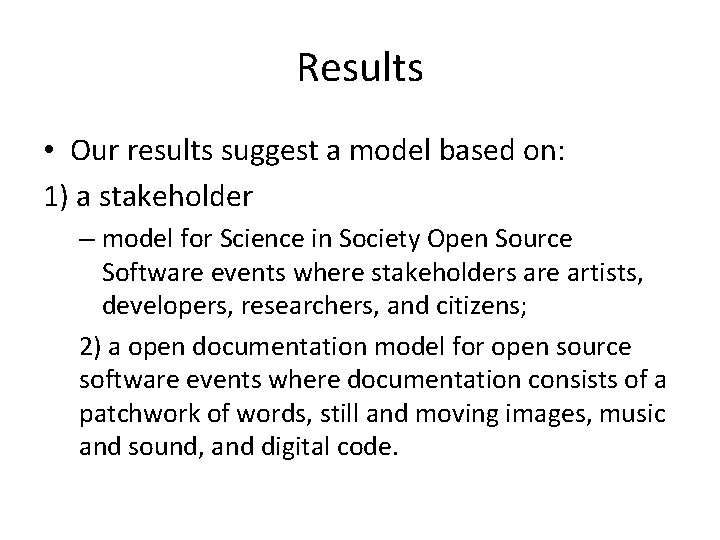 Results

• Our results suggest a model based on:

1) a stakeholder

– model for Science in Society Open Source Software events where stakeholders are artists, developers, researchers, and citizens;

2) a open documentation model for open source software events where documentation consists of a patchwork of words, still and moving images, music and sound, and digital code.